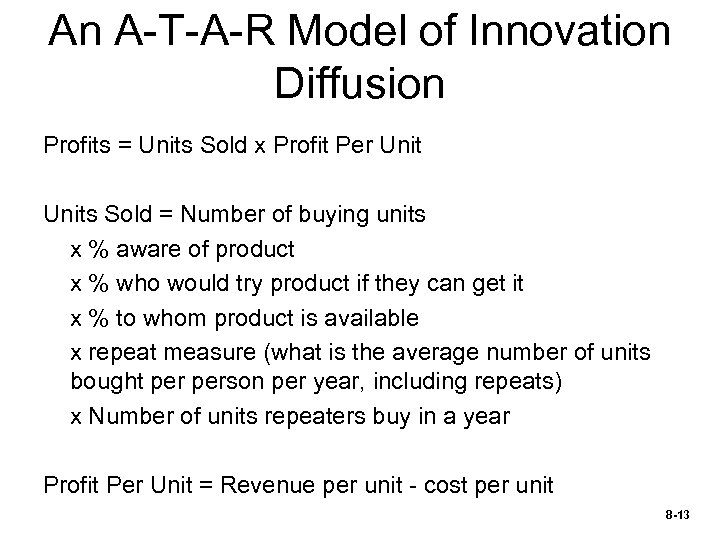 An A-T-A-R Model of Innovation Diffusion

Profits = Units Sold x Profit Per Unit

Units Sold = Number of buying units
x % aware of product
x % who would try product if they can get it
x % to whom product is available
x repeat measure (what is the average number of units bought per person per year, including repeats)
x Number of units repeaters buy in a year

Profit Per Unit = Revenue per unit - cost per unit

8-13